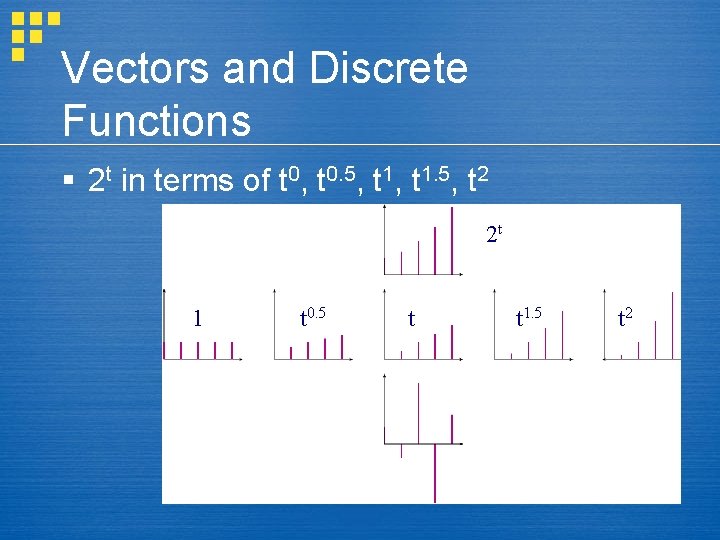 Vectors and Discrete Functions

▪ $2^t$ in terms of $t^0$, $t^{0.5}$, $t^1$, $t^{1.5}$, $t^2$

$2^t$

1

$t^{0.5}$

t

$t^{1.5}$

$t^2$